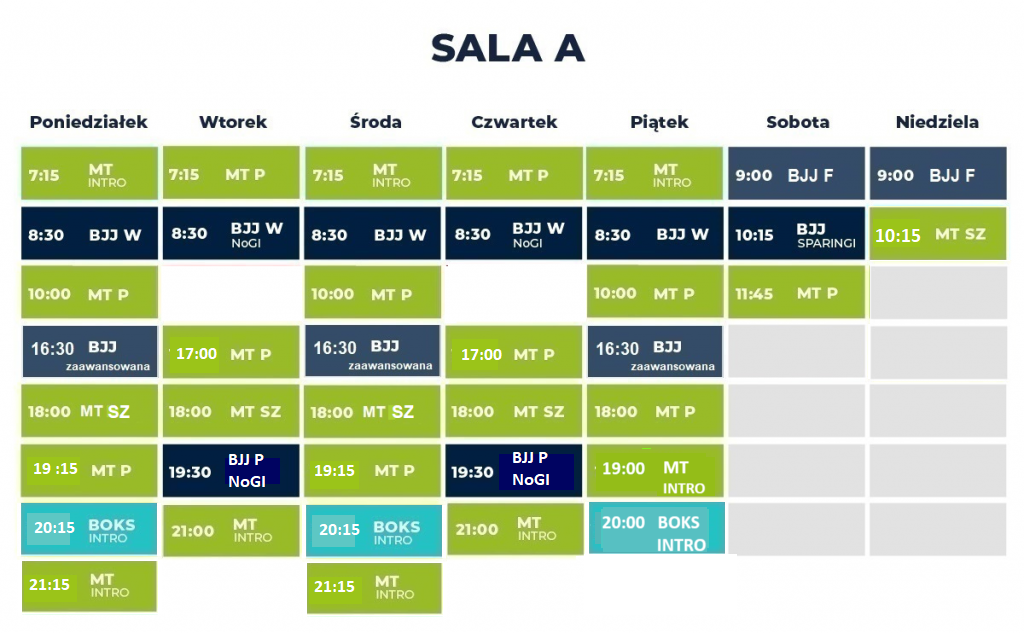 SALA A

| Poniedziałek | Wtorek | Środa | Czwartek | Piątek | Sobota | Niedziela |
|---|---|---|---|---|---|---|
| 7:15 MT INTRO | 7:15 MT P | 7:15 MT INTRO | 7:15 MT P | 7:15 MT INTRO | 9:00 BJJ F | 9:00 BJJ F |
| 8:30 BJJ W | 8:30 BJJ W NoGI | 8:30 BJJ W | 8:30 BJJ W NoGI | 8:30 BJJ W | 10:15 BJJ SPARINGI | 10:15 MT SZ |
| 10:00 MT P | | 10:00 MT P | | 10:00 MT P | 11:45 MT P | |
| 16:30 BJJ zaawansowana | 17:00 MT P | 16:30 BJJ zaawansowana | 17:00 MT P | 16:30 BJJ zaawansowana | | |
| 18:00 MT SZ | 18:00 MT SZ | 18:00 MT SZ | 18:00 MT SZ | 18:00 MT P | | |
| 19 :15 MT P | 19:30 BJJ P NoGI | 19:15 MT P | 19:30 BJJ P NoGI | 19:00 MT INTRO | | |
| 20:15 BOKS INTRO | 21:00 MT INTRO | 20:15 BOKS INTRO | 21:00 MT INTRO | 20:00 BOKS INTRO | | |
| 21:15 MT INTRO | | 21:15 MT INTRO | | | | |